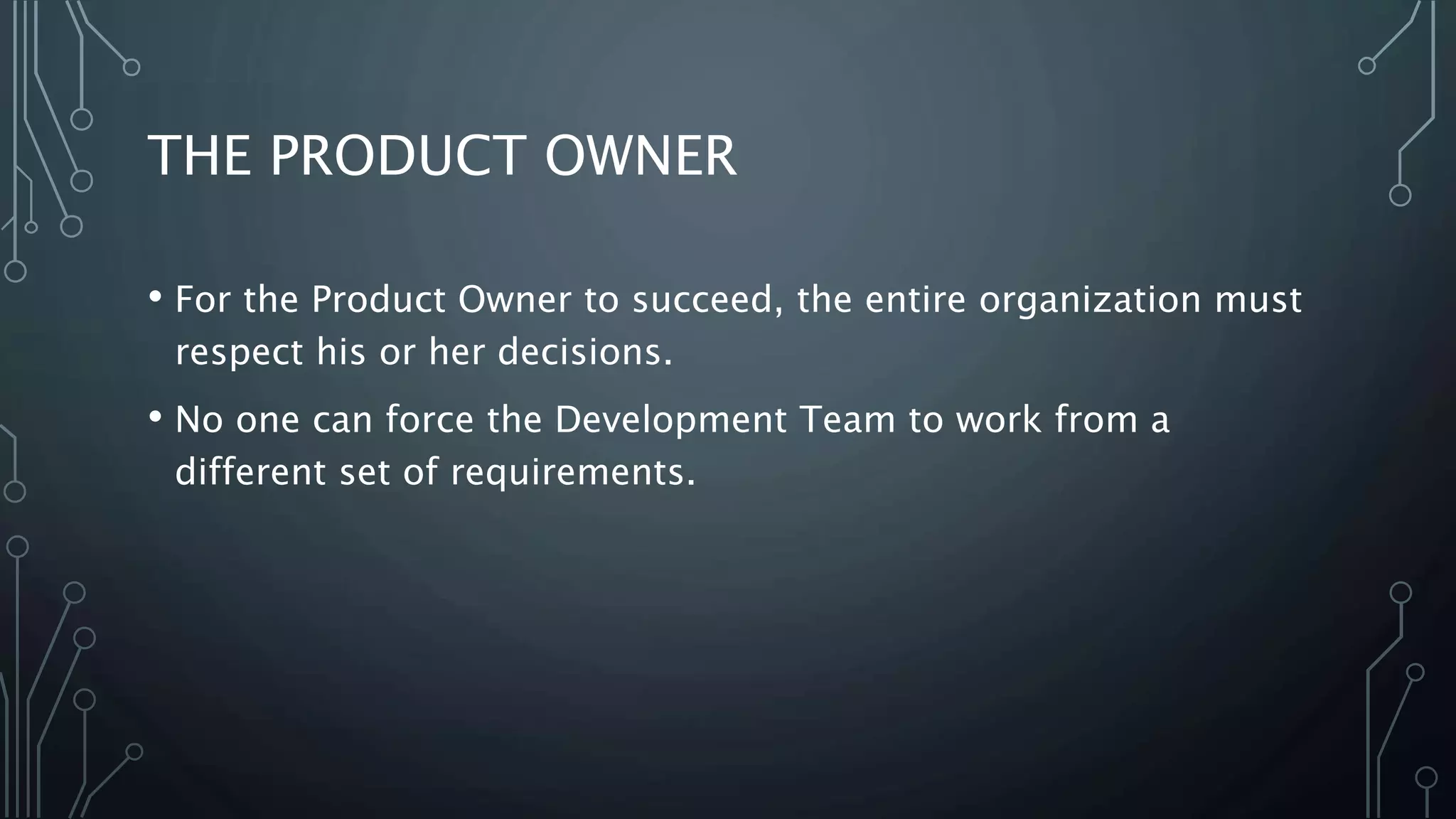 THE PRODUCT OWNER

• For the Product Owner to succeed, the entire organization must respect his or her decisions.

• No one can force the Development Team to work from a different set of requirements.